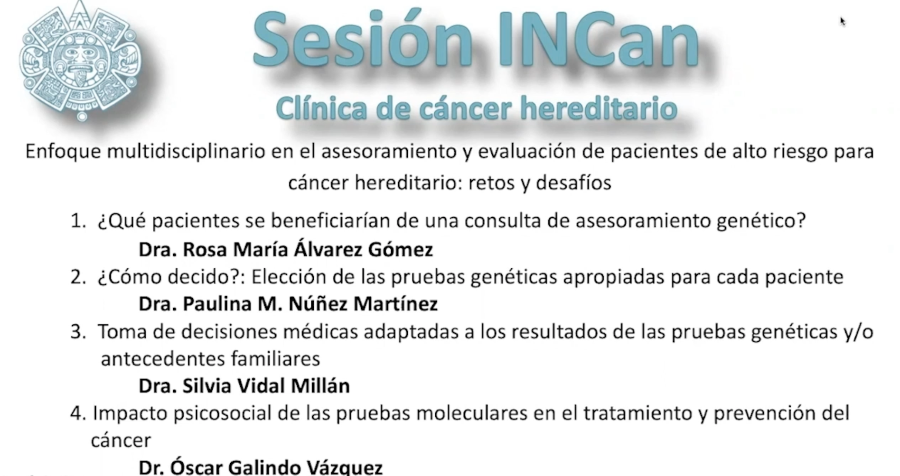 Sesión INCan

Clínica de cáncer hereditario

Enfoque multidisciplinario en el asesoramiento y evaluación de pacientes de alto riesgo para cáncer hereditario: retos y desafíos

1. ¿Qué pacientes se beneficiarían de una consulta de asesoramiento genético?
Dra. Rosa María Álvarez Gómez
2. ¿Cómo decido?: Elección de las pruebas genéticas apropiadas para cada paciente
Dra. Paulina M. Núñez Martínez
3. Toma de decisiones médicas adaptadas a los resultados de las pruebas genéticas y/o antecedentes familiares
Dra. Silvia Vidal Millán
4. Impacto psicosocial de las pruebas moleculares en el tratamiento y prevención del cáncer
Dr. Óscar Galindo Vázquez